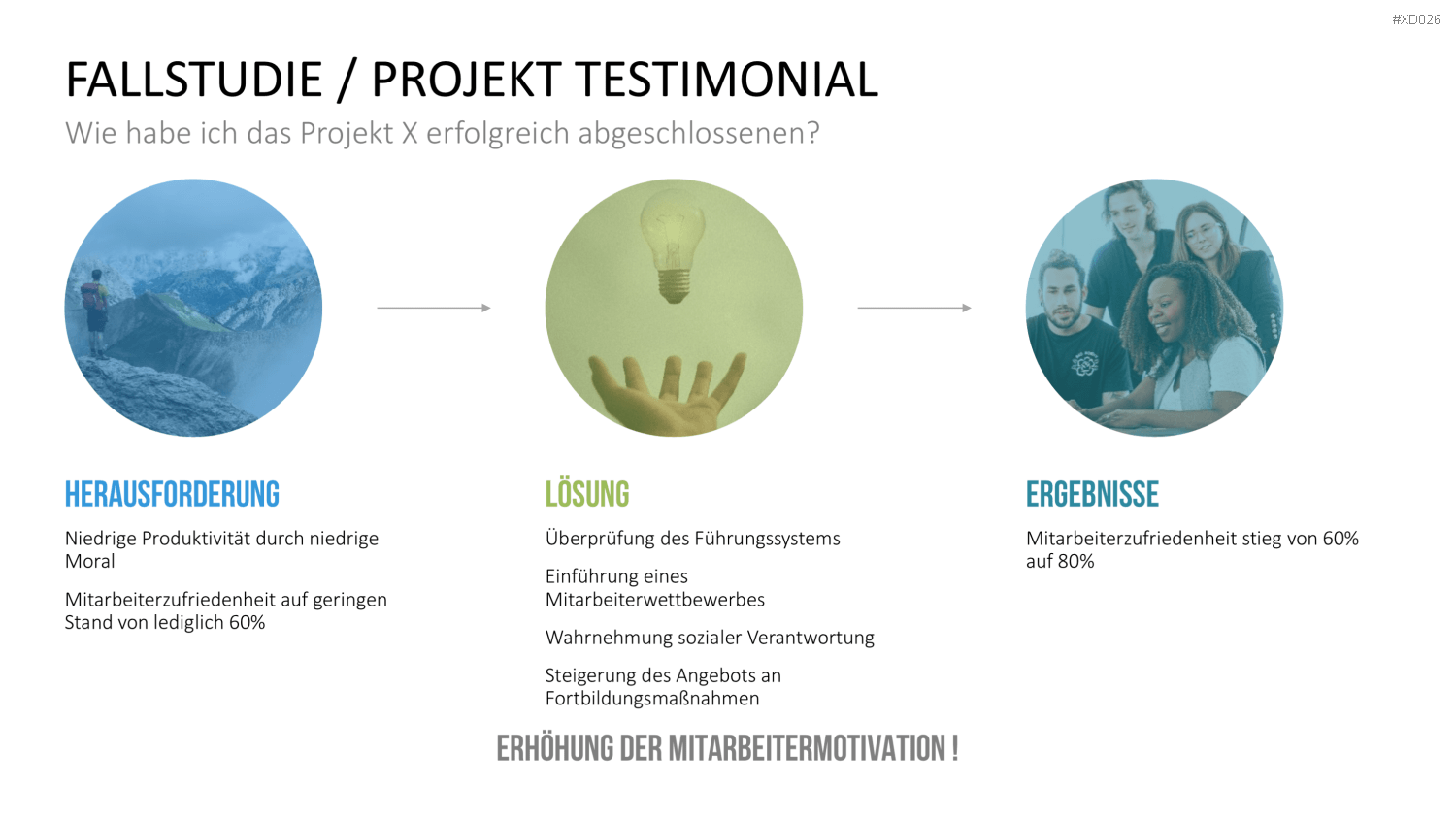 #XD026

FALLSTUDIE / PROJEKT TESTIMONIAL

Wie habe ich das Projekt X erfolgreich abgeschlossenen?

HERAUSFORDERUNG

Niedrige Produktivität durch niedrige Moral

Mitarbeiterzufriedenheit auf geringen Stand von lediglich 60%

LÖSUNG

Überprüfung des Führungssystems

Einführung eines Mitarbeiterwettbewerbes

Wahrnehmung sozialer Verantwortung

Steigerung des Angebots an Fortbildungsmaßnahmen

ERGEBNISSE

Mitarbeiterzufriedenheit stieg von 60% auf 80%

ERHÖHUNG DER MITARBEITERMOTIVATION !